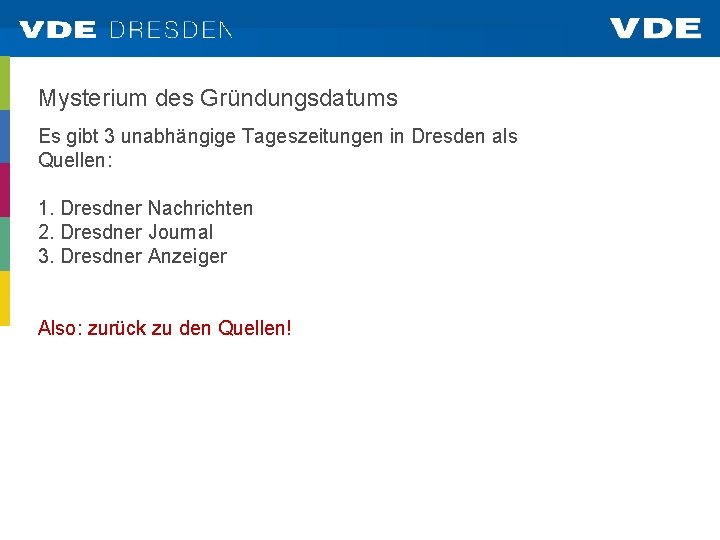 VDE DRESDEN

VDE

Mysterium des Gründungsdatums

Es gibt 3 unabhängige Tageszeitungen in Dresden als Quellen:

1. Dresdner Nachrichten
2. Dresdner Journal
3. Dresdner Anzeiger

Also: zurück zu den Quellen!